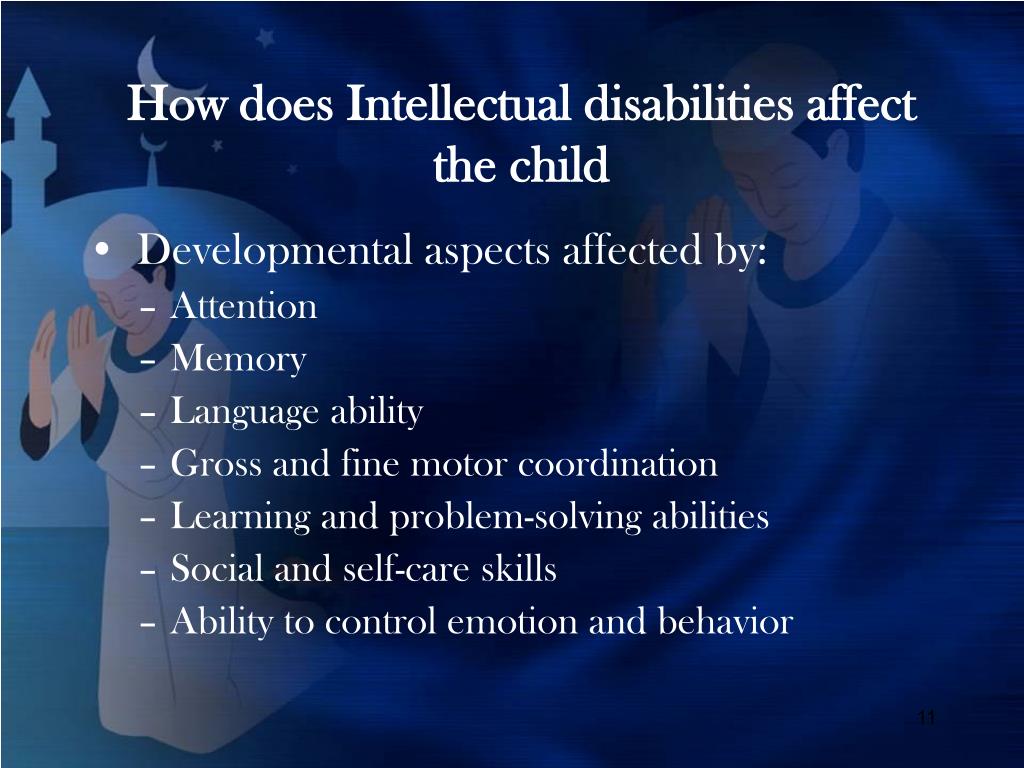 How does Intellectual disabilities affect the child

• Developmental aspects affected by:
– Attention
– Memory
– Language ability
– Gross and fine motor coordination
– Learning and problem-solving abilities
– Social and self-care skills
– Ability to control emotion and behavior

11